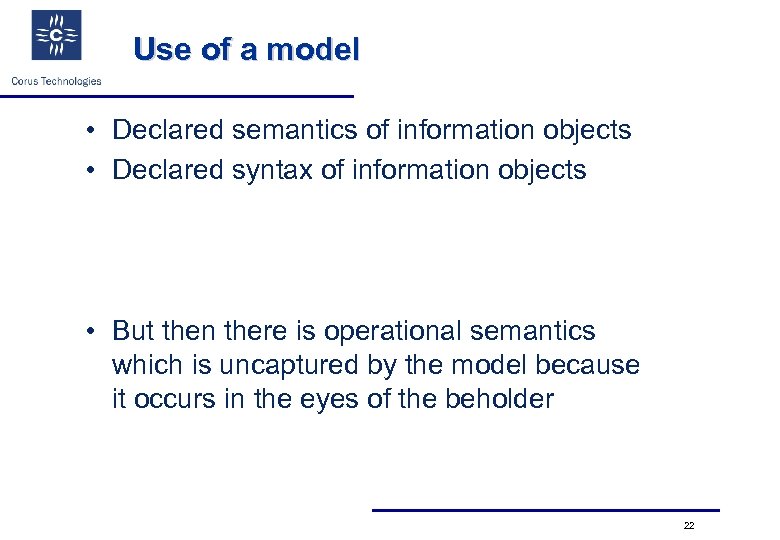 C

Corus Technologies

Use of a model

• Declared semantics of information objects
• Declared syntax of information objects

• But then there is operational semantics which is uncaptured by the model because it occurs in the eyes of the beholder

22